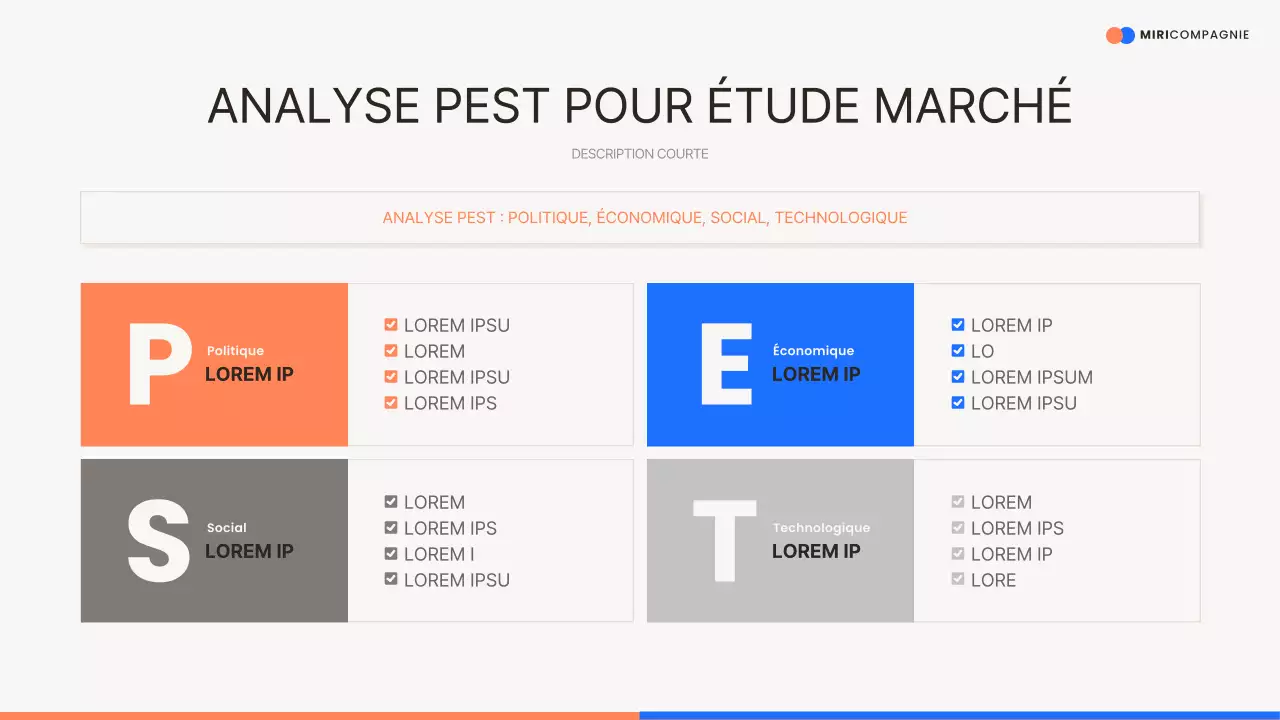 MIRICOMPAGNIE

ANALYSE PEST POUR ÉTUDE MARCHÉ

DESCRIPTION COURTE

ANALYSE PEST : POLITIQUE, ÉCONOMIQUE, SOCIAL, TECHNOLOGIQUE

P
Politique
LOREM IP

LOREM IPSU
LOREM
LOREM IPSU
LOREM IPS

E
Économique
LOREM IP

LOREM IP
LO
LOREM IPSUM
LOREM IPSU

S
Social
LOREM IP

LOREM
LOREM IPS
LOREM I
LOREM IPSU

T
Technologique
LOREM IP

LOREM
LOREM IPS
LOREM IP
LORE